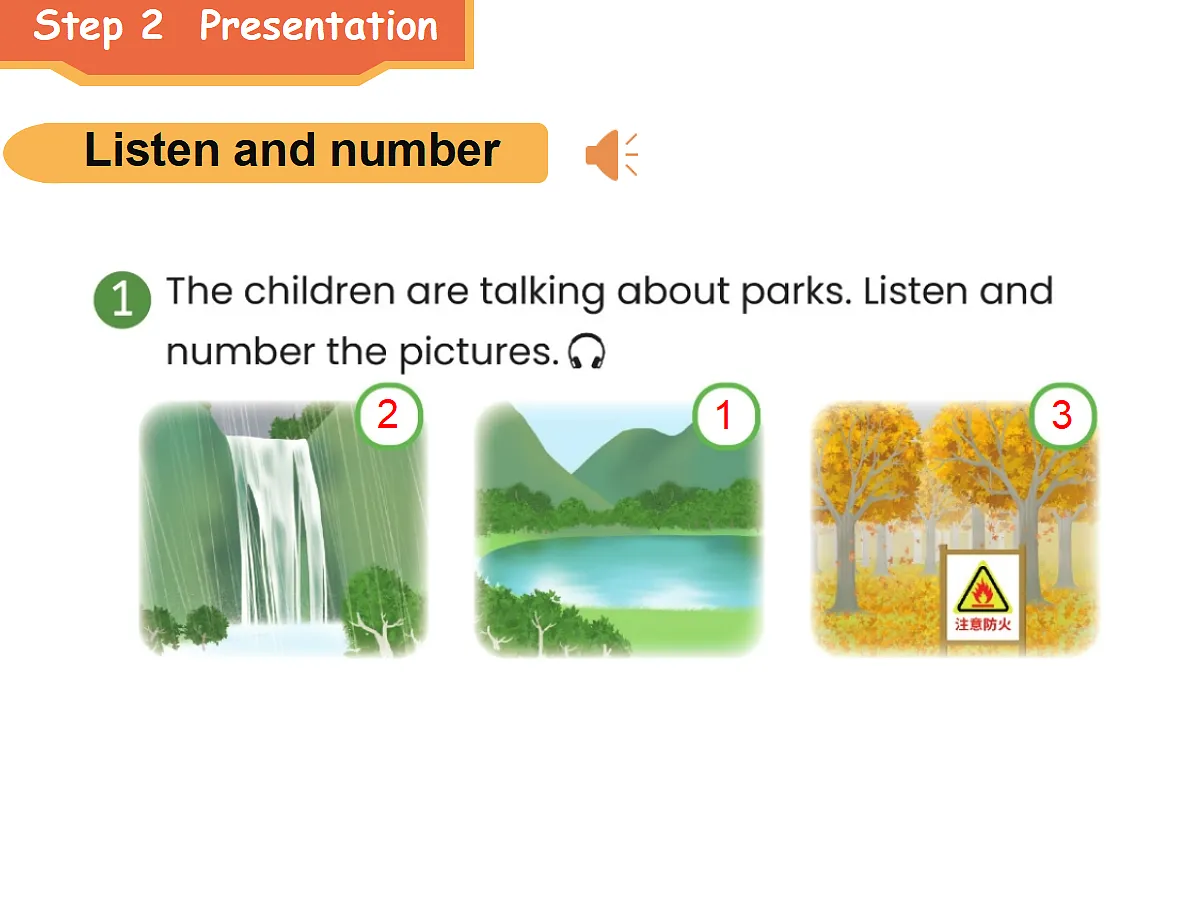 Step 2 Presentation

Listen and number

1 The children are talking about parks. Listen and number the pictures.

2

1

3

注意防火